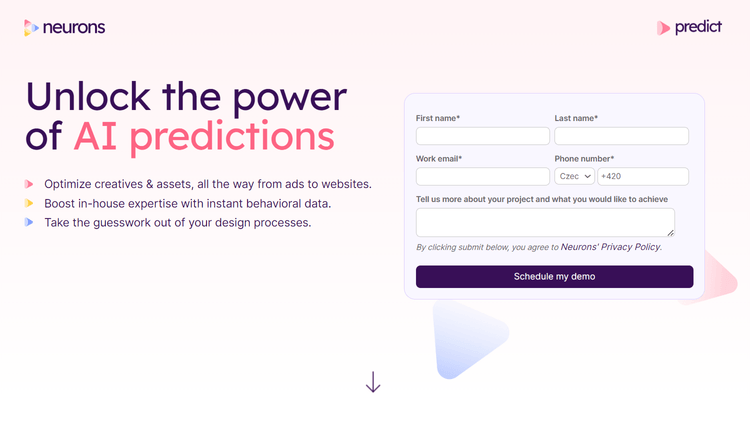 neurons

predict

Unlock the power of AI predictions

Optimize creatives & assets, all the way from ads to websites.
Boost in-house expertise with instant behavioral data.
Take the guesswork out of your design processes.

First name*
Last name*
Work email*
Phone number*
Czec
+420
Tell us more about your project and what you would like to achieve
By clicking submit below, you agree to Neurons' Privacy Policy.
Schedule my demo